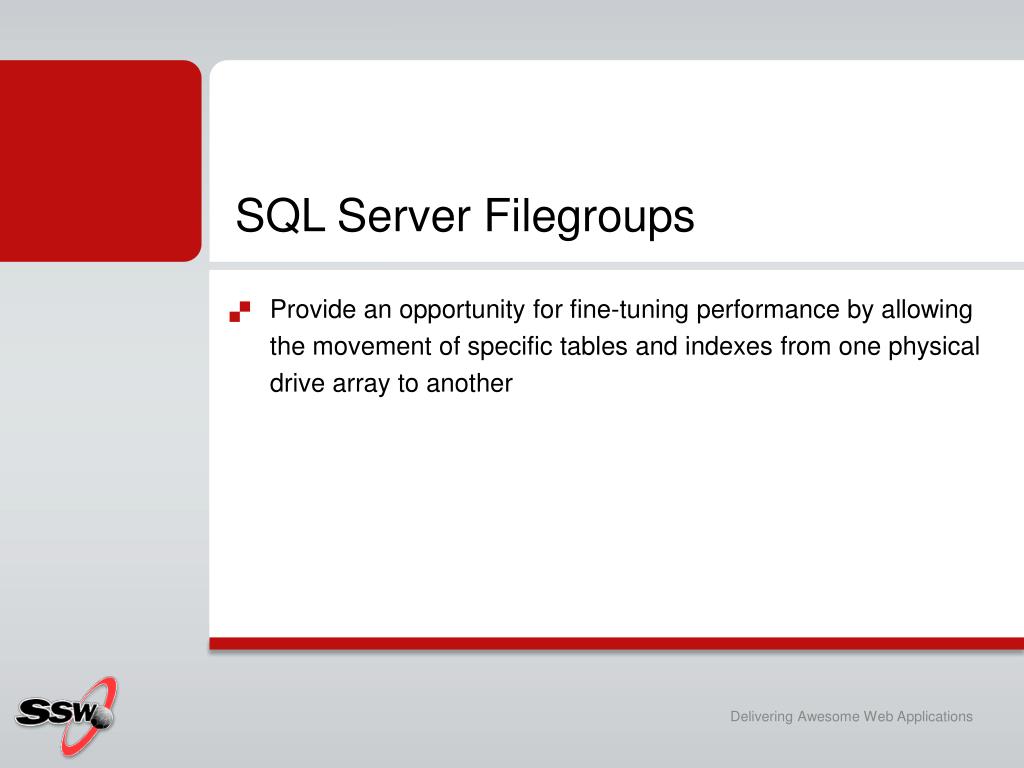 SQL Server Filegroups

Provide an opportunity for fine-tuning performance by allowing the movement of specific tables and indexes from one physical drive array to another

SSW

Delivering Awesome Web Applications